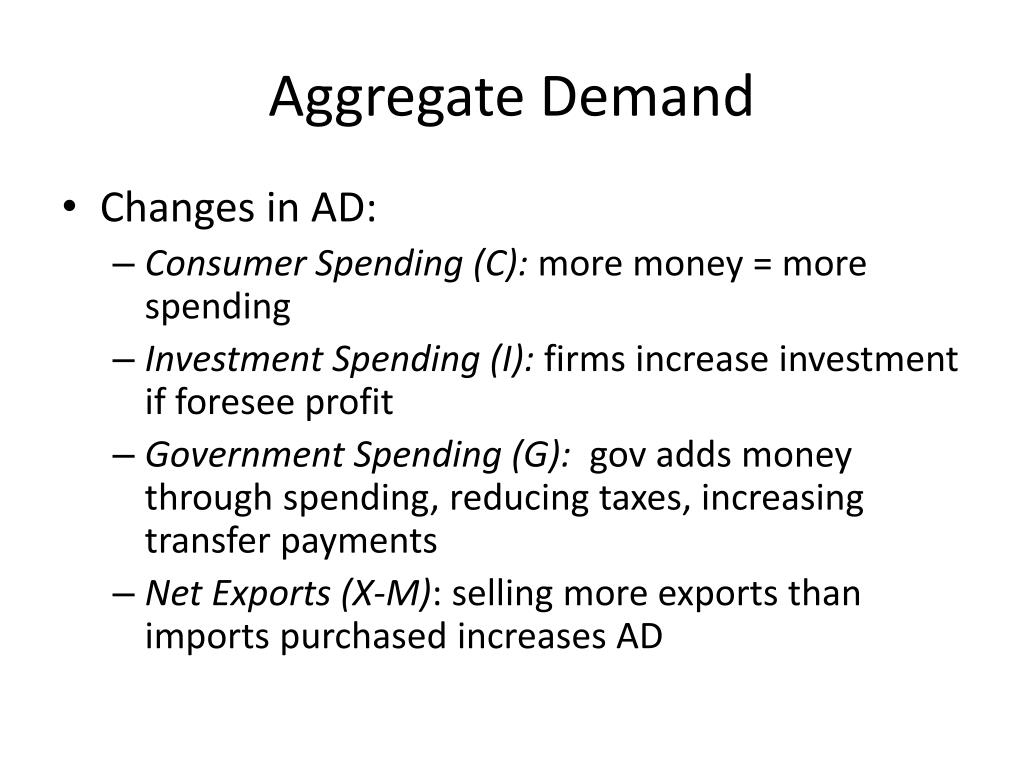 Aggregate Demand

• Changes in AD:
– Consumer Spending (C): more money = more spending
– Investment Spending (I): firms increase investment if foresee profit
– Government Spending (G): gov adds money through spending, reducing taxes, increasing transfer payments
– Net Exports (X-M): selling more exports than imports purchased increases AD